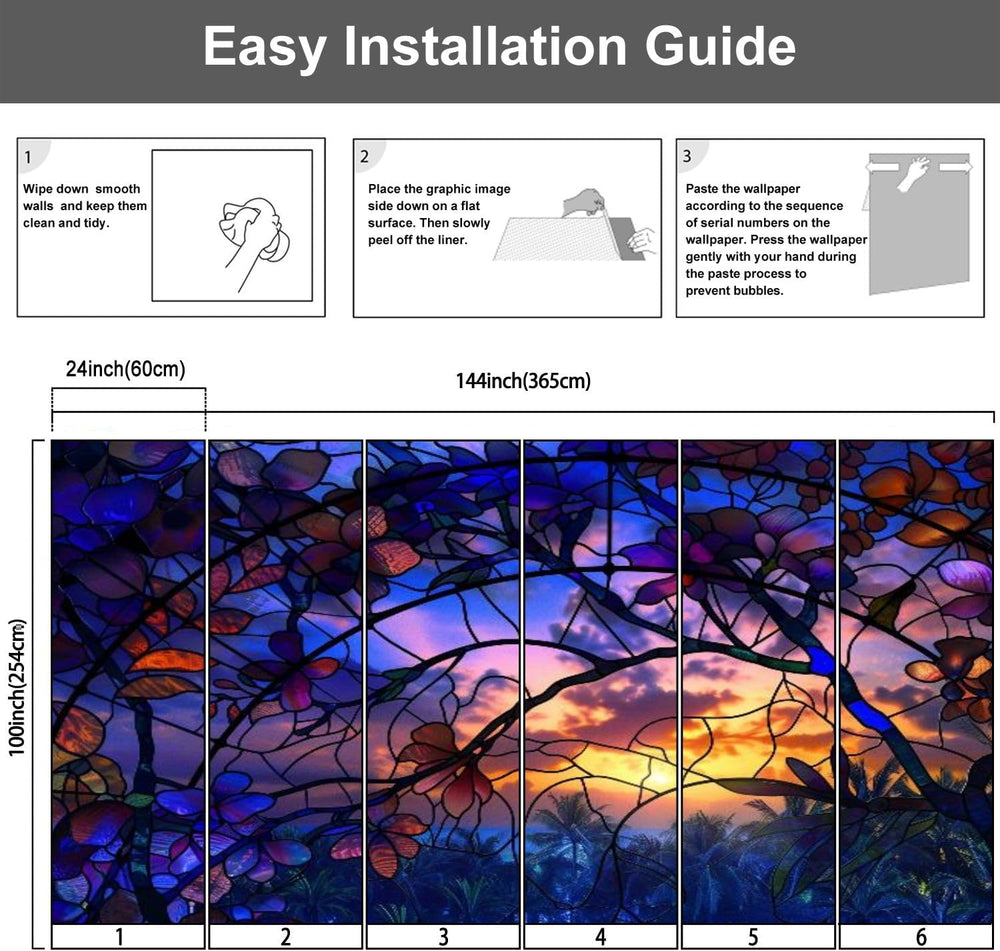 Easy Installation Guide

1
Wipe down smooth walls and keep them clean and tidy.

2
Place the graphic image side down on a flat surface. Then slowly peel off the liner.

3
Paste the wallpaper according to the sequence of serial numbers on the wallpaper. Press the wallpaper gently with your hand during the paste process to prevent bubbles.

24inch(60cm)

144inch(365cm)

100inch(254cm)

1 2 3 4 5 6